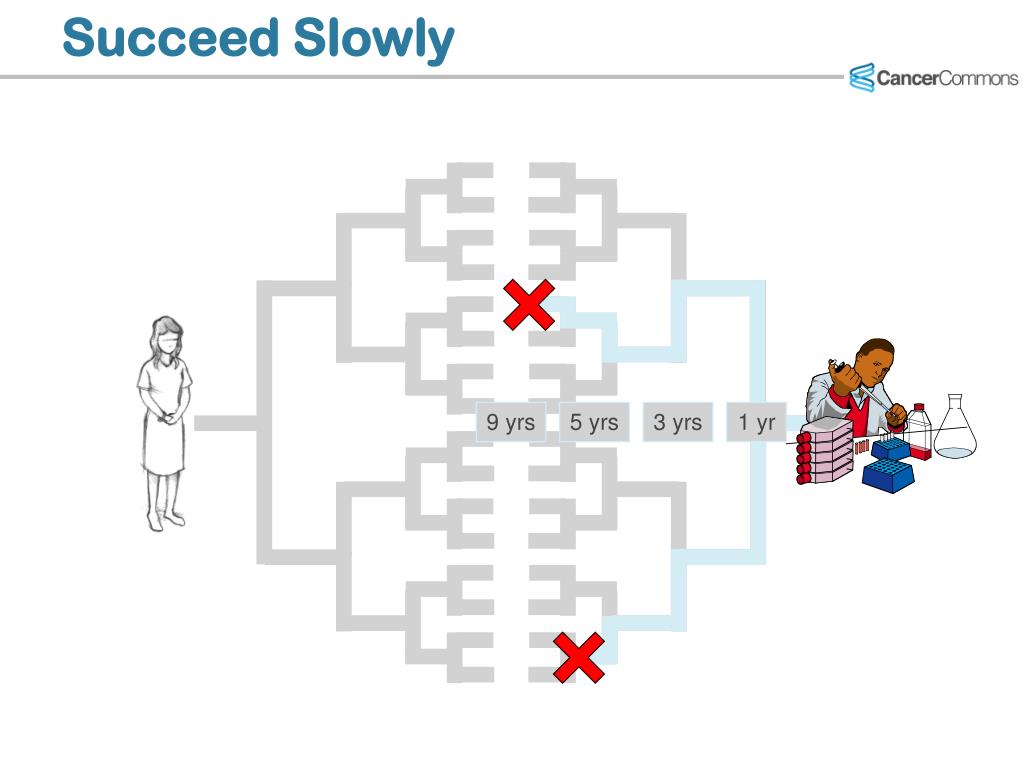 Succeed Slowly

CancerCommons

9 yrs 5 yrs 3 yrs 1 yr